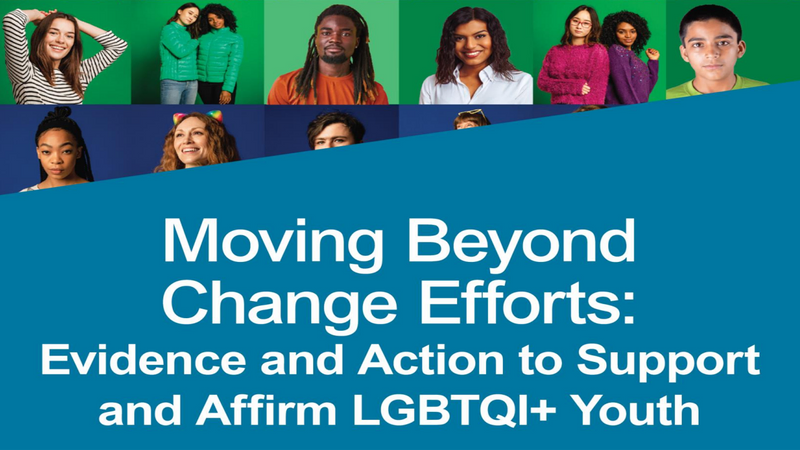 Moving Beyond Change Efforts:
Evidence and Action to Support and Affirm LGBTQI+ Youth